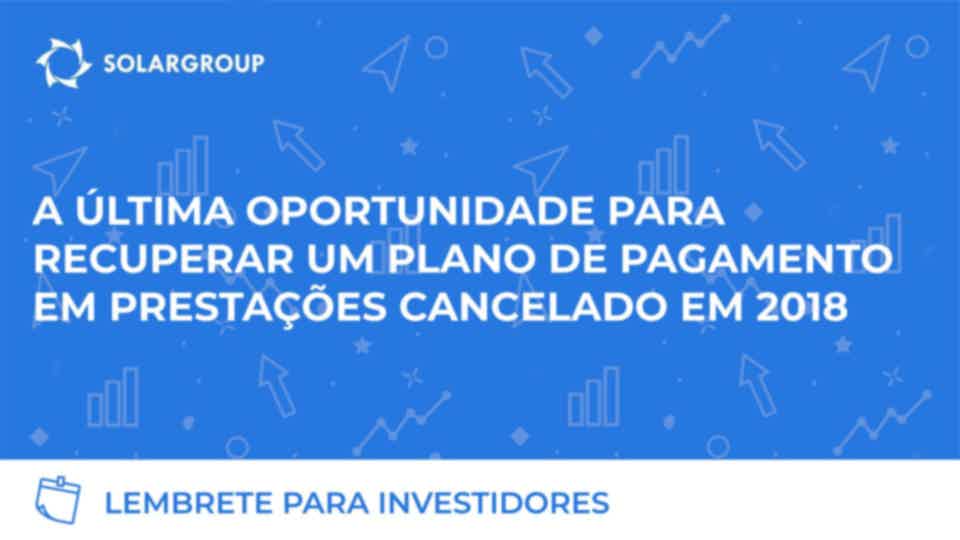 SOLARGROUP

A ÚLTIMA OPORTUNIDADE PARA RECUPERAR UM PLANO DE PAGAMENTO EM PRESTAÇÕES CANCELADO EM 2018

LEMBRETE PARA INVESTIDORES